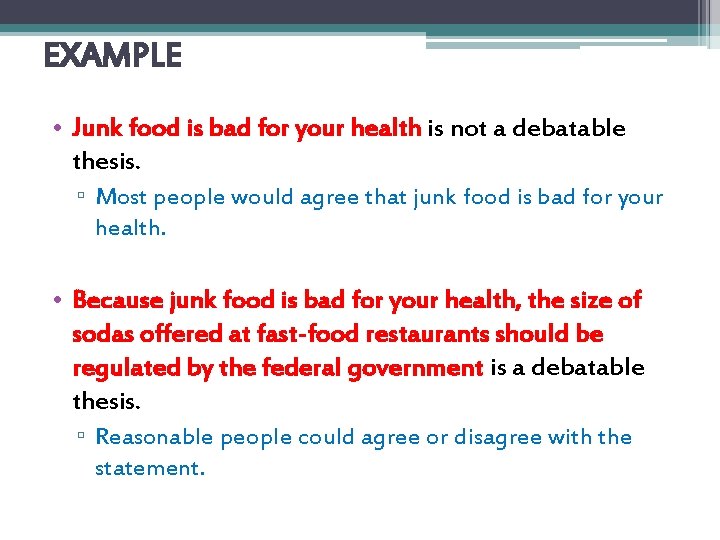 EXAMPLE

• Junk food is bad for your health is not a debatable thesis.

▫ Most people would agree that junk food is bad for your health.

• Because junk food is bad for your health, the size of sodas offered at fast-food restaurants should be regulated by the federal government is a debatable thesis.

▫ Reasonable people could agree or disagree with the statement.